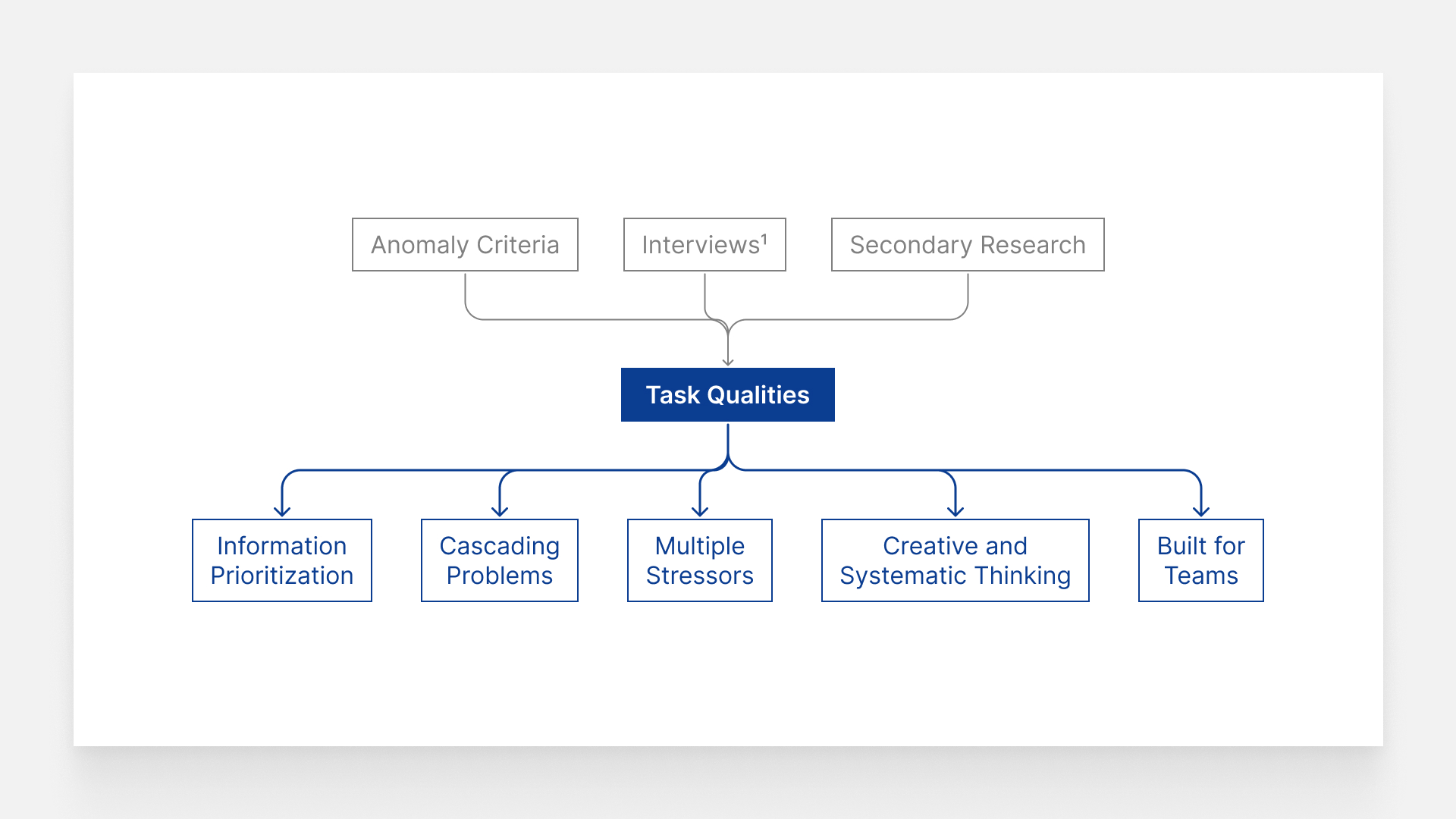 Anomaly Criteria

Interviews$^1$

Secondary Research

Task Qualities

Information Prioritization

Cascading Problems

Multiple Stressors

Creative and Systematic Thinking

Built for Teams